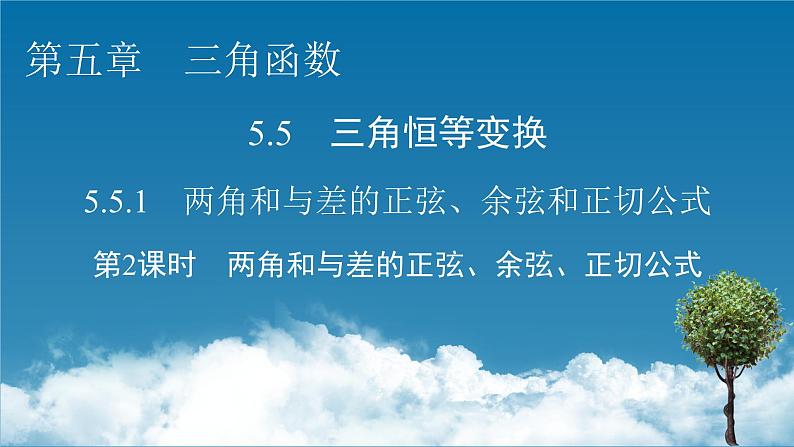 第五章　三角函数

5.5　三角恒等变换

5.5.1　两角和与差的正弦、余弦和正切公式

第2课时　两角和与差的正弦、余弦、正切公式